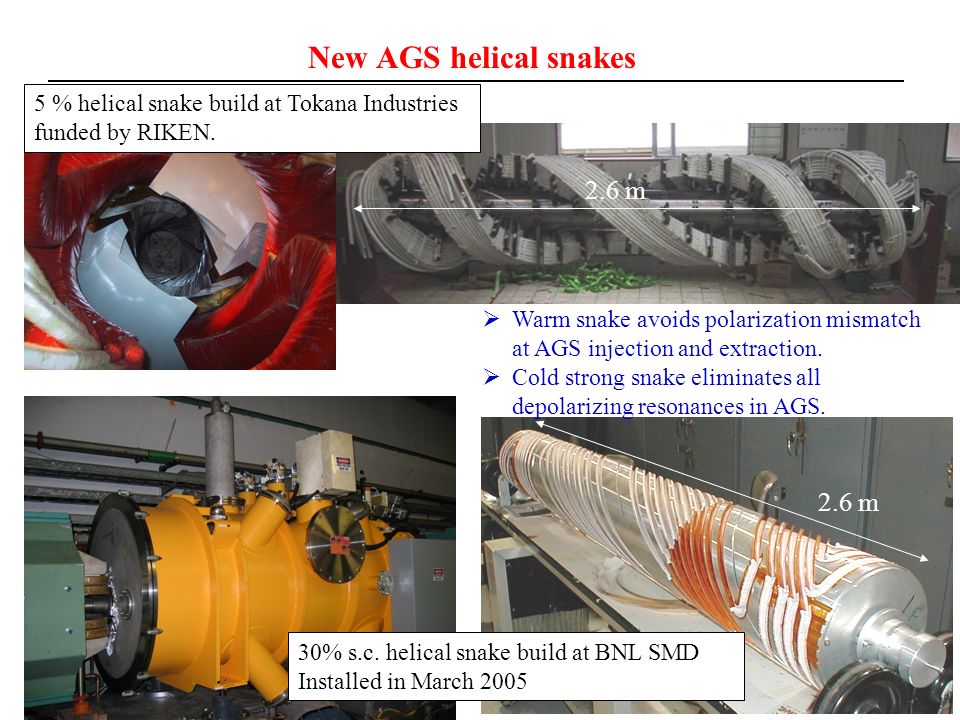 New AGS helical snakes

5 % helical snake build at Tokana Industries funded by RIKEN.

2.6 m

➢ Warm snake avoids polarization mismatch at AGS injection and extraction.
➢ Cold strong snake eliminates all depolarizing resonances in AGS.

2.6 m

30% s.c. helical snake build at BNL SMD
Installed in March 2005